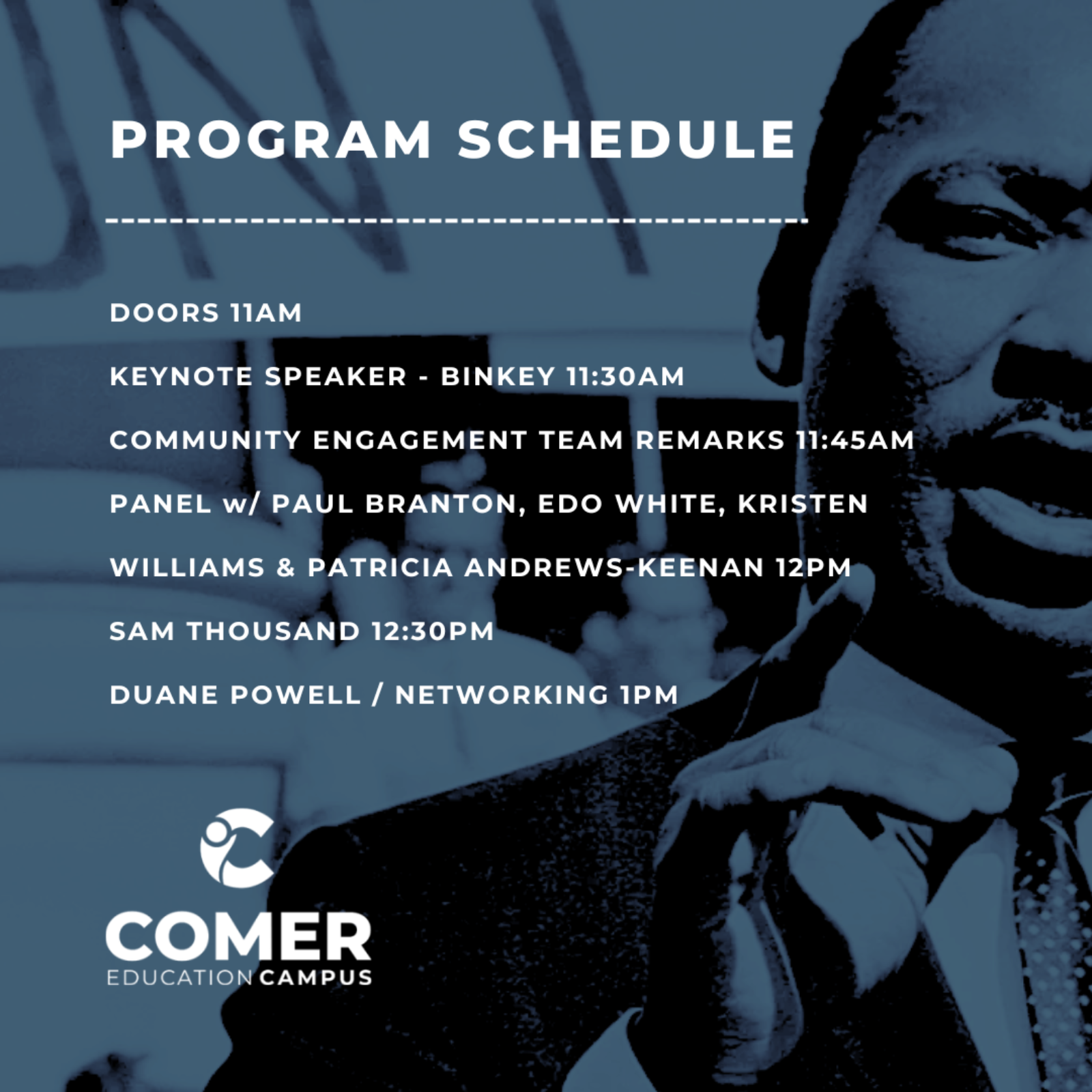 PROGRAM SCHEDULE

DOORS 11AM

KEYNOTE SPEAKER - BINKEY 11:30AM

COMMUNITY ENGAGEMENT TEAM REMARKS 11:45AM

PANEL w/ PAUL BRANTON, EDO WHITE, KRISTEN WILLIAMS & PATRICIA ANDREWS-KEENAN 12PM

SAM THOUSAND 12:30PM

DUANE POWELL / NETWORKING 1PM

COMER
EDUCATION CAMPUS